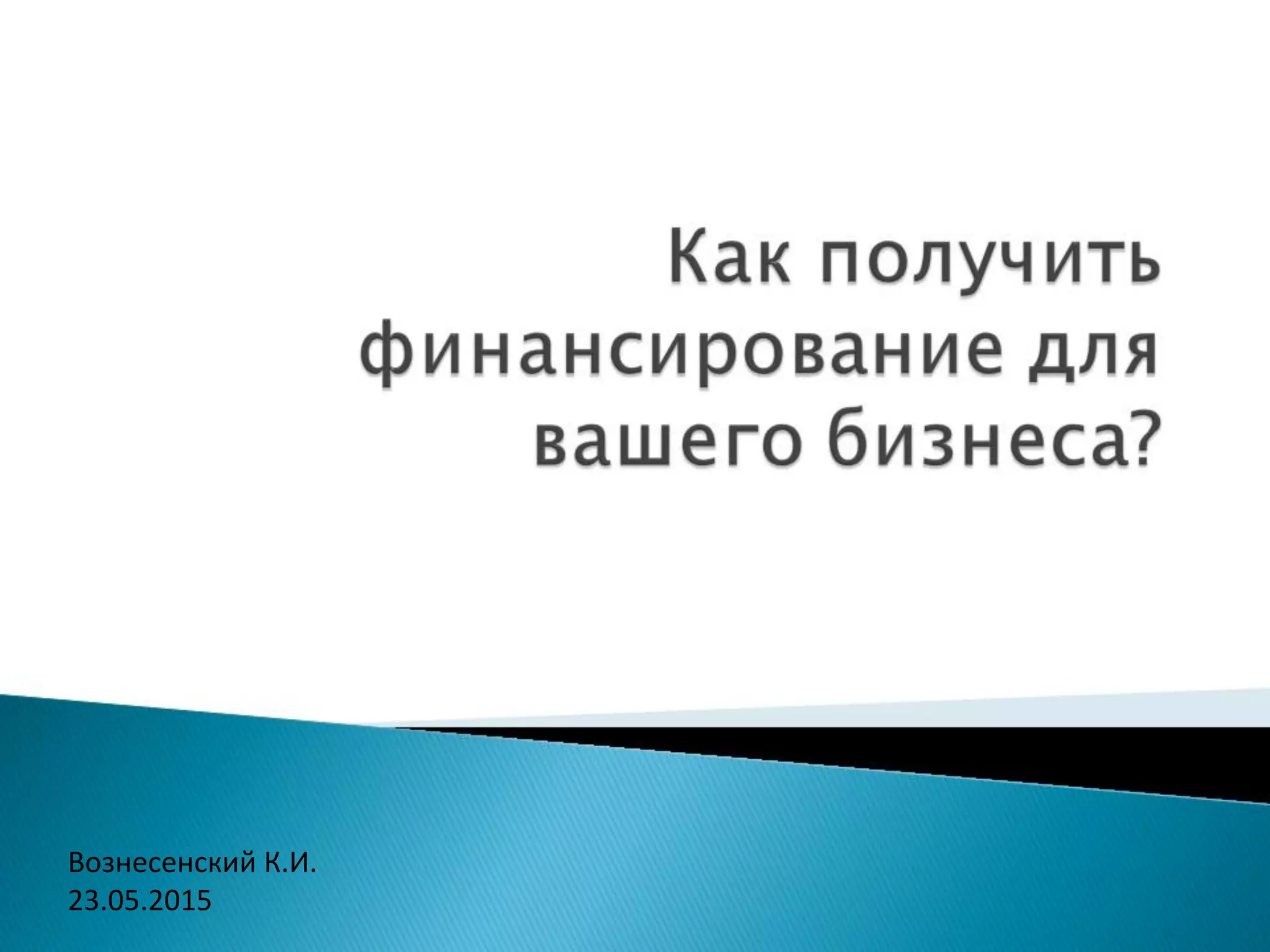 Как получить финансирование для вашего бизнеса?

Вознесенский К.И.
23.05.2015